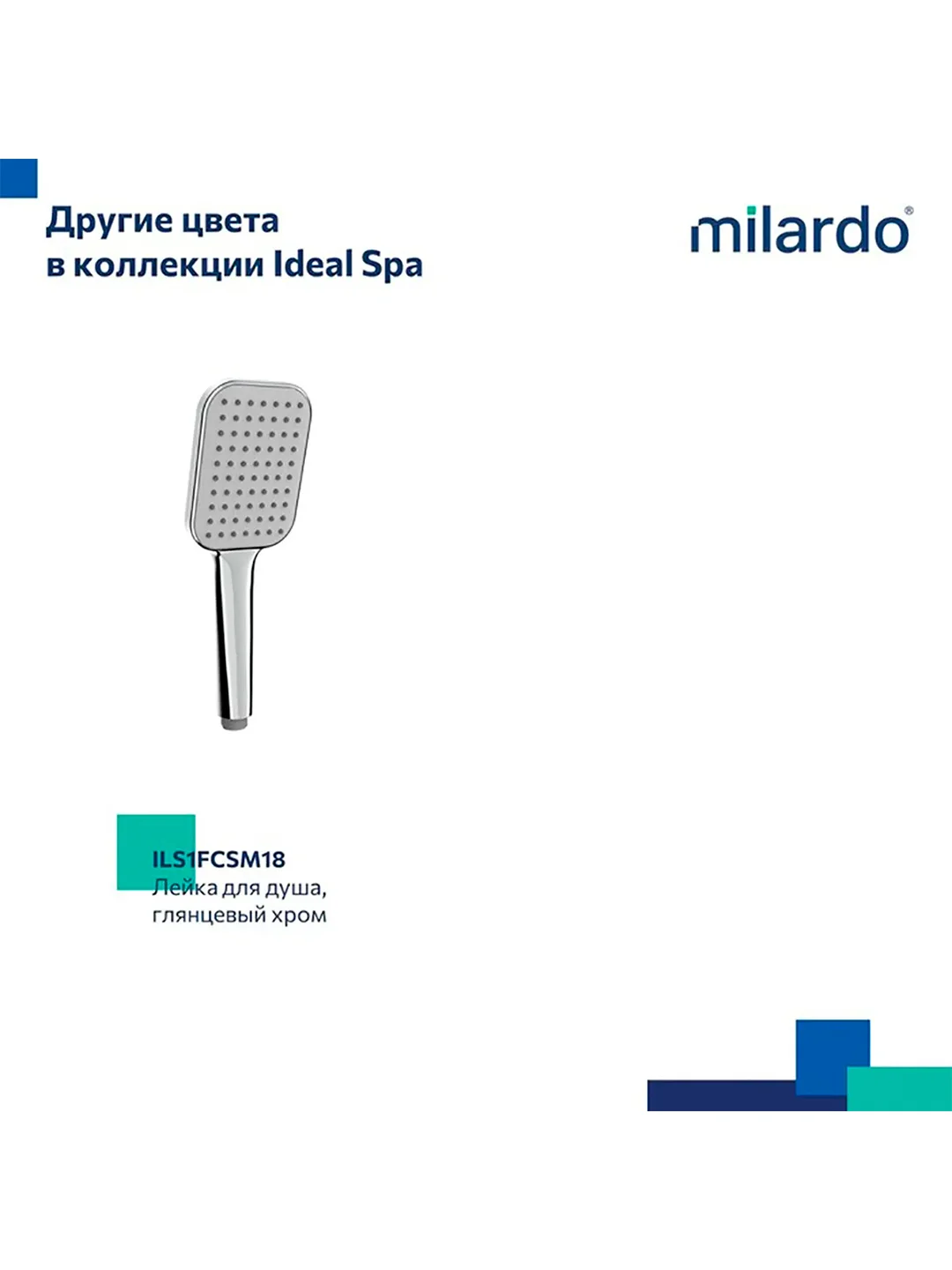 Другие цвета
в коллекции Ideal Spa

milardo®

ILS1FCSM18
Лейка для душа,
глянцевый хром